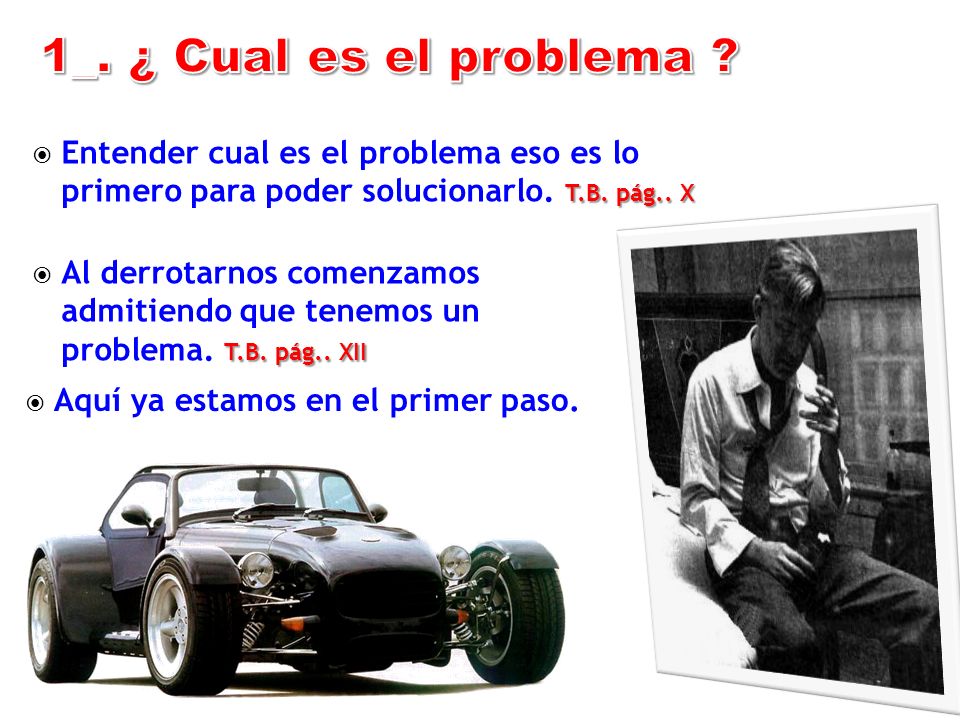 1_. ¿ Cual es el problema ?

Entender cual es el problema eso es lo primero para poder solucionarlo. T.B. pág.. X

Al derrotarnos comenzamos admitiendo que tenemos un problema. T.B. pág.. XII

Aquí ya estamos en el primer paso.